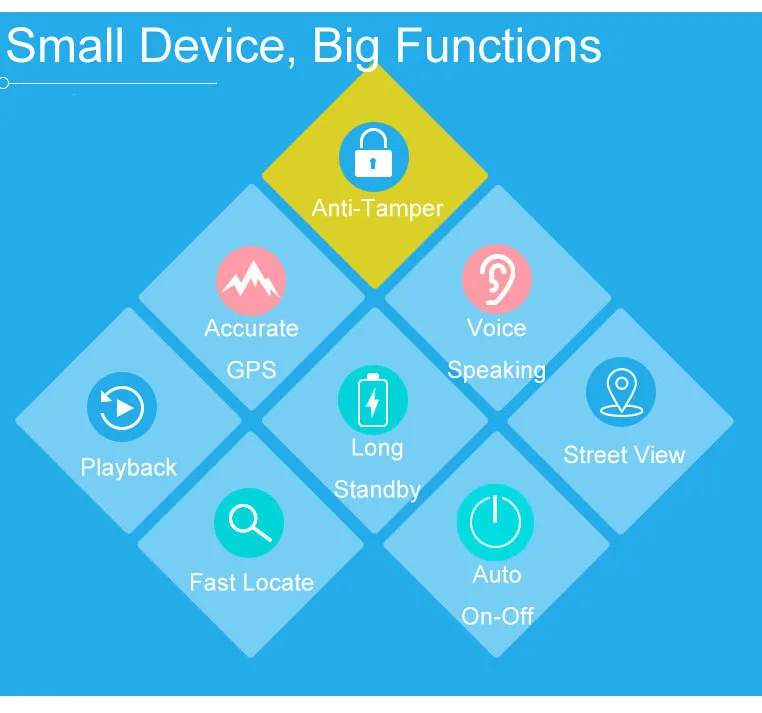 Small Device, Big Functions

Anti-Tamper

Accurate GPS

Voice Speaking

Playback

Long Standby

Street View

Fast Locate

Auto On-Off